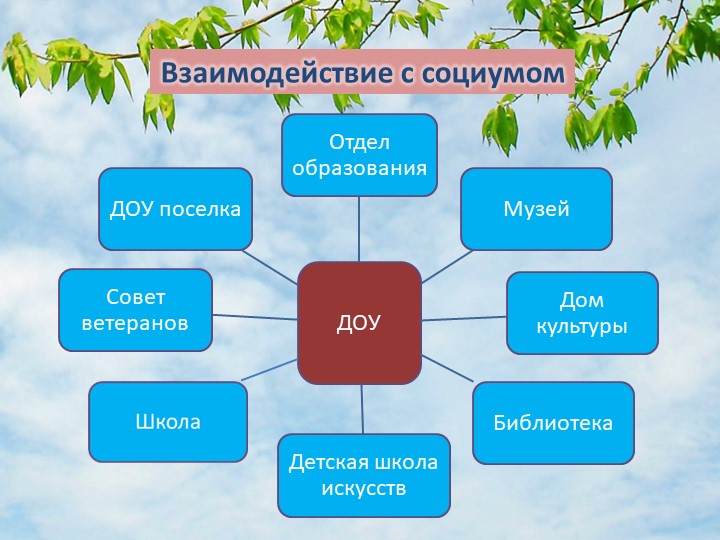 Взаимодействие с социумом

Отдел образования

ДОУ поселка

Музей

Совет ветеранов

ДОУ

Дом культуры

Школа

Библиотека

Детская школа искусств